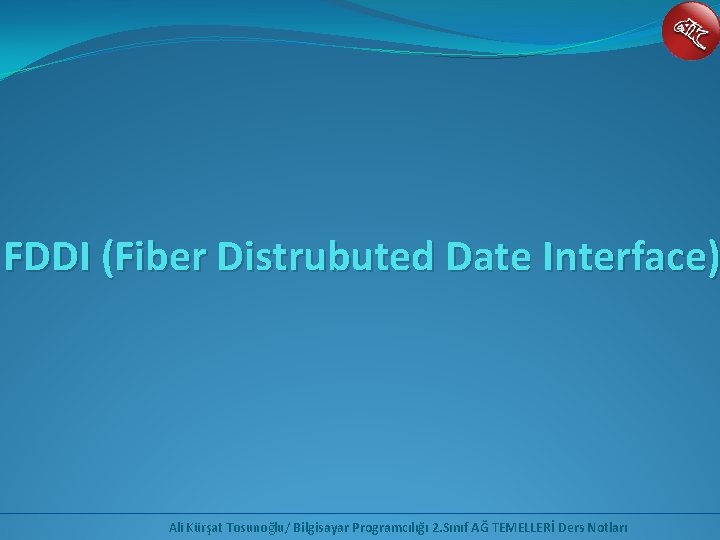 FDDI (Fiber Distrubuted Date Interface)

Ali Kürşat Tosunoğlu/ Bilgisayar Programcılığı 2.Sınıf AĞ TEMELLERİ Ders Notları